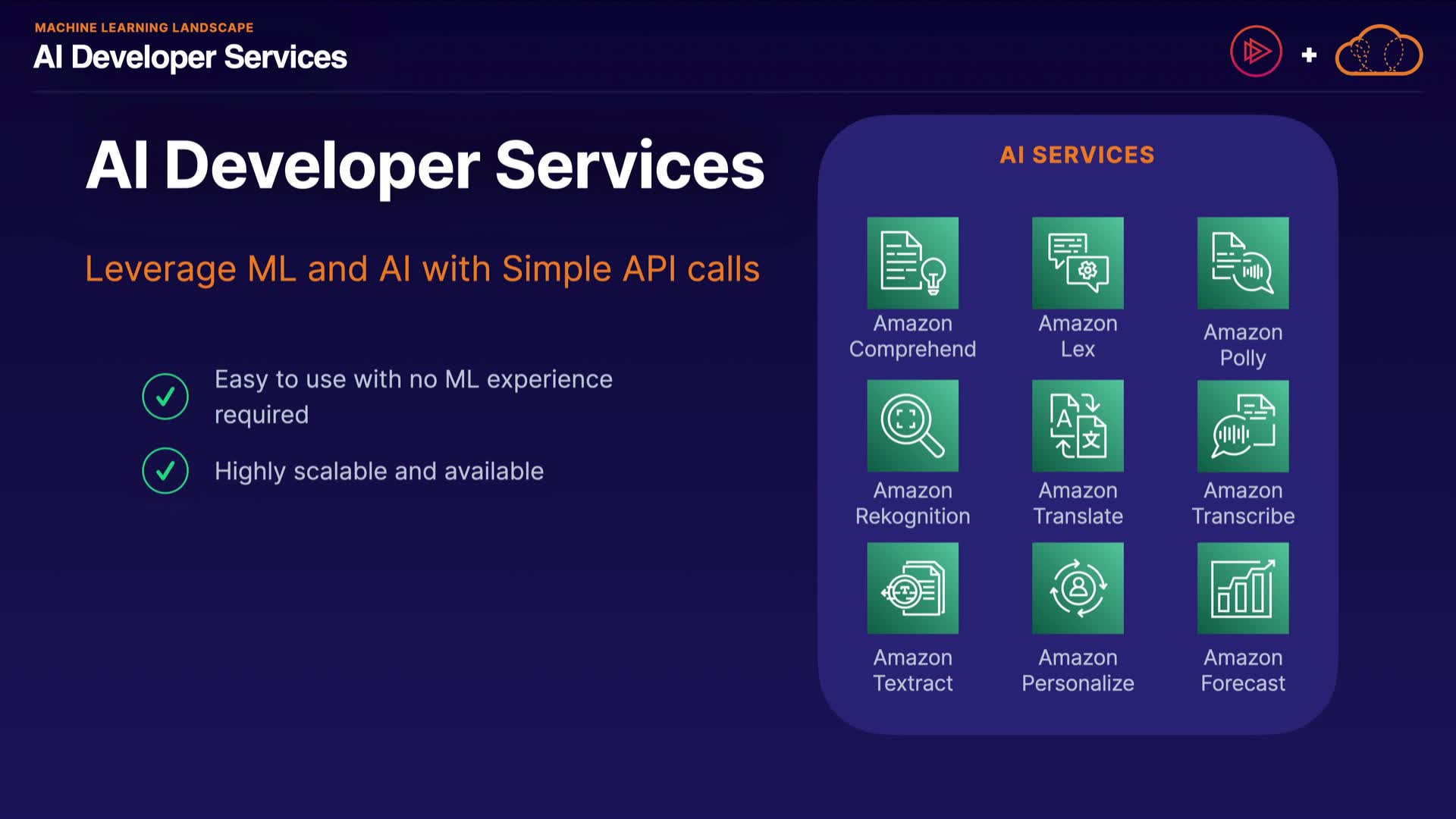 MACHINE LEARNING LANDSCAPE
AI Developer Services

+

AI Developer Services

Leverage ML and AI with Simple API calls

Easy to use with no ML experience required

Highly scalable and available

AI SERVICES

Amazon Comprehend

Amazon Lex

Amazon Polly

Amazon Rekognition

Amazon Translate

Amazon Transcribe

Amazon Textract

Amazon Personalize

Amazon Forecast